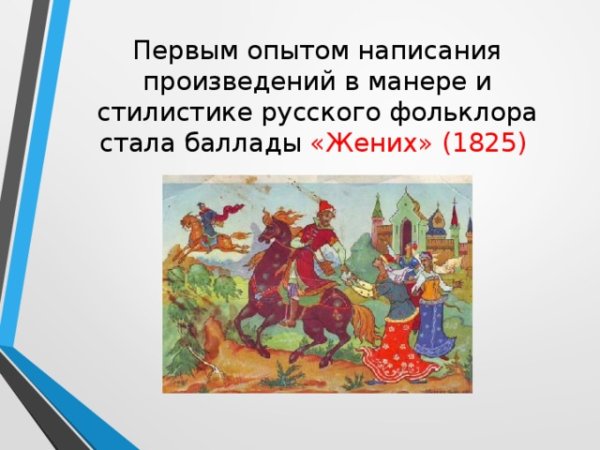 Первым опытом написания произведений в манере и стилистике русского фольклора стала баллады «Жених» (1825)